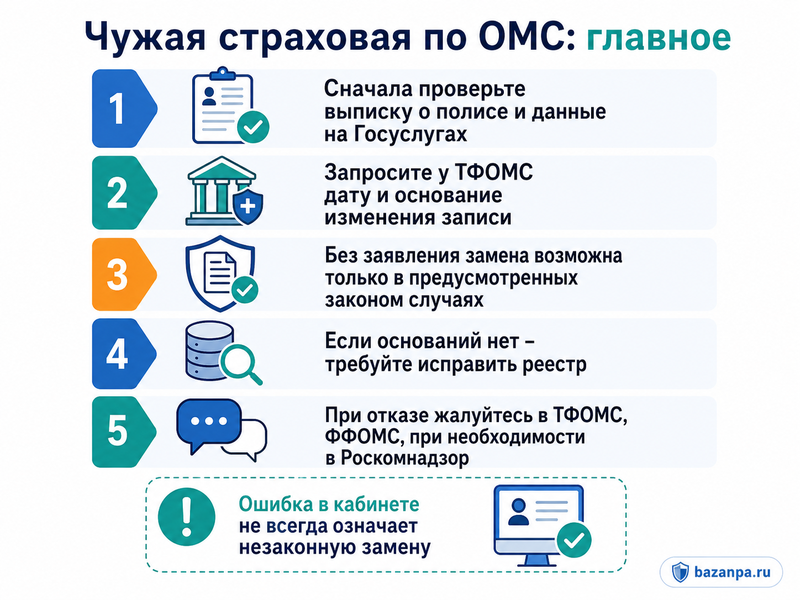 Чужая страховая по ОМС: главное

1
Сначала проверьте выписку о полисе и данные на Госуслугах

2
Запросите у ТФОМС дату и основание изменения записи

3
Без заявления замена возможна только в предусмотренных законом случаях

4
Если оснований нет – требуйте исправить реестр

5
При отказе жалуйтесь в ТФОМС, ФФОМС, при необходимости в Роскомнадзор

!
Ошибка в кабинете не всегда означает незаконную замену

bazanpa.ru